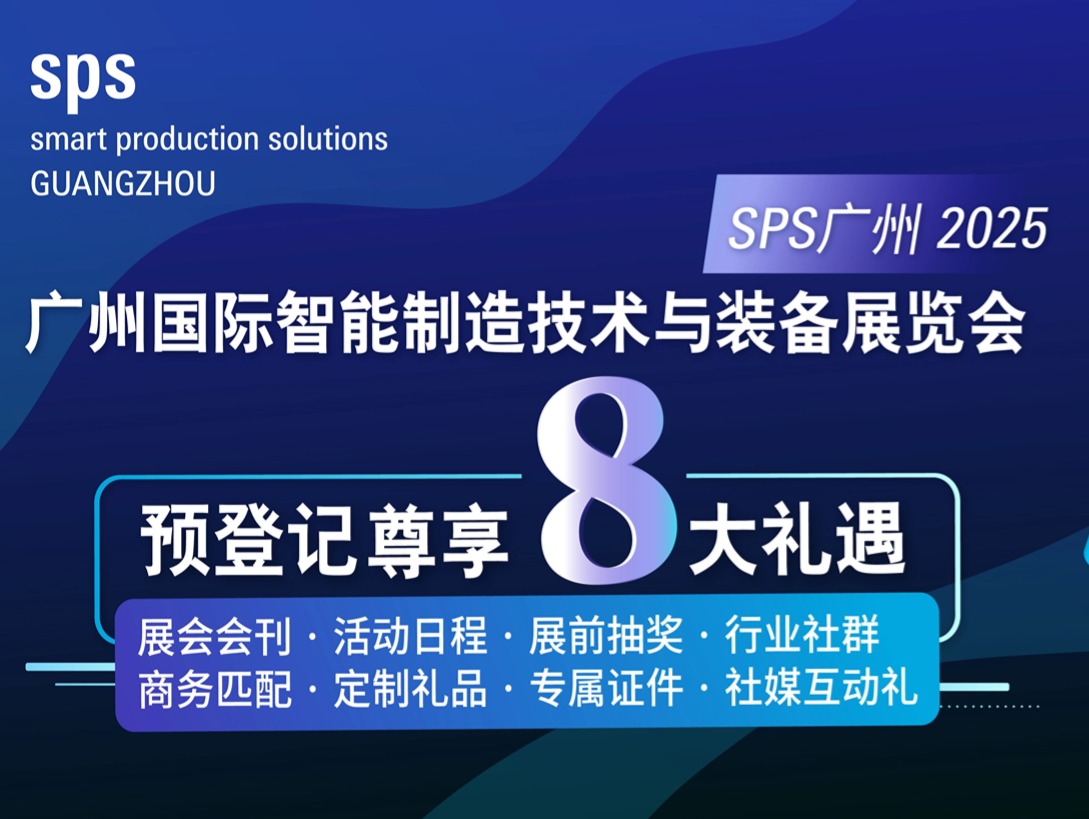 sps
smart production solutions
GUANGZHOU

SPS广州 2025

广州国际智能制造技术与装备展览会

预登记尊享 8 大礼遇

展会会刊 · 活动日程 · 展前抽奖 · 行业社群
商务匹配 · 定制礼品 · 专属证件 · 社媒互动礼